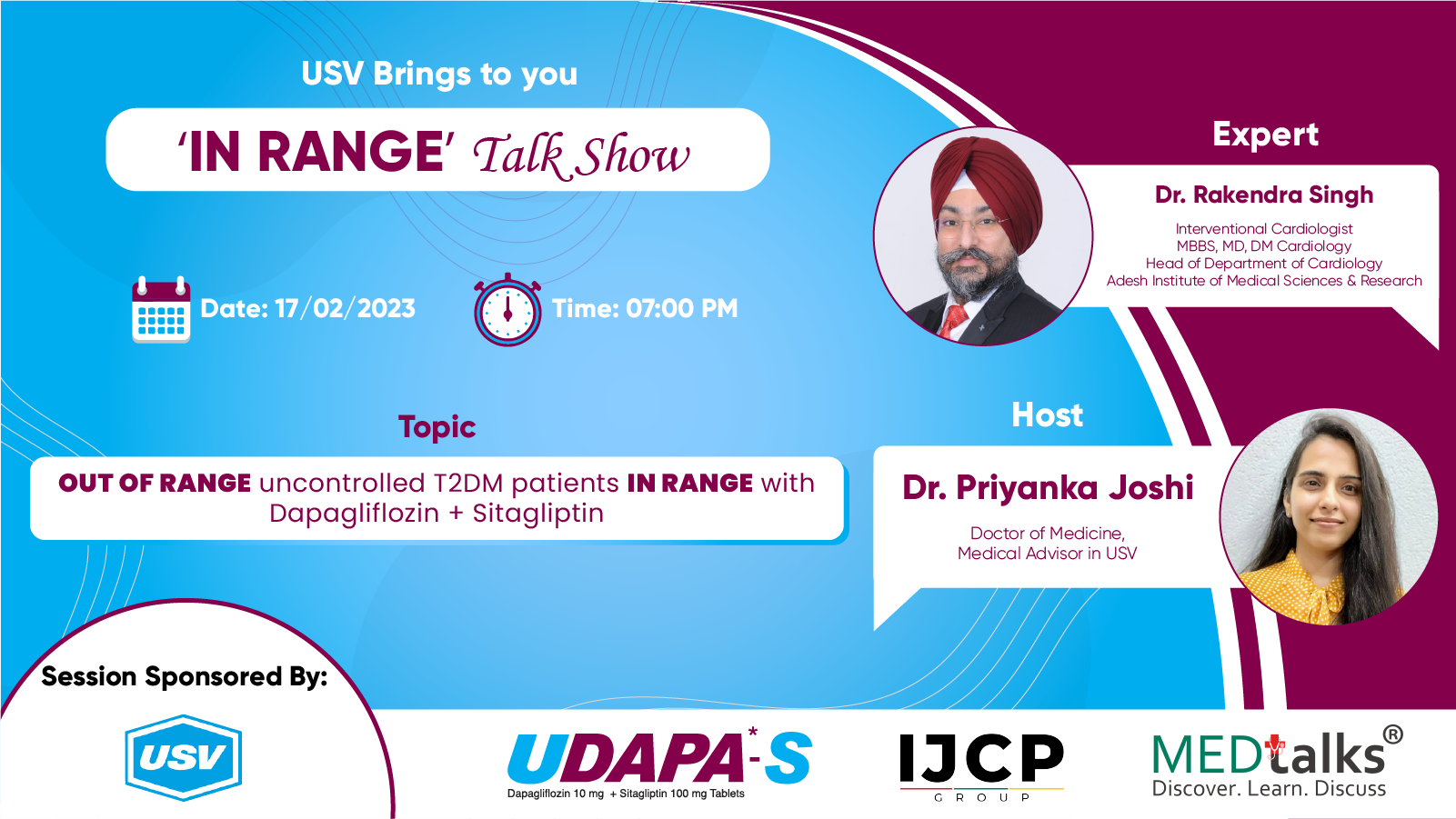 USV Brings to you

'IN RANGE' Talk Show

Date: 17/02/2023

Time: 07:00 PM

Topic

OUT OF RANGE uncontrolled T2DM patients IN RANGE with Dapagliflozin + Sitagliptin

Expert

Dr. Rakendra Singh

Interventional Cardiologist
MBBS, MD, DM Cardiology
Head of Department of Cardiology
Adesh Institute of Medical Sciences & Research

Host

Dr. Priyanka Joshi

Doctor of Medicine,
Medical Advisor in USV

Session Sponsored By:

USV

UDAPA*-S
Dapagliflozin 10 mg + Sitagliptin 100 mg Tablets

IJCP
GROUP

MEDtalks®
Discover. Learn. Discuss